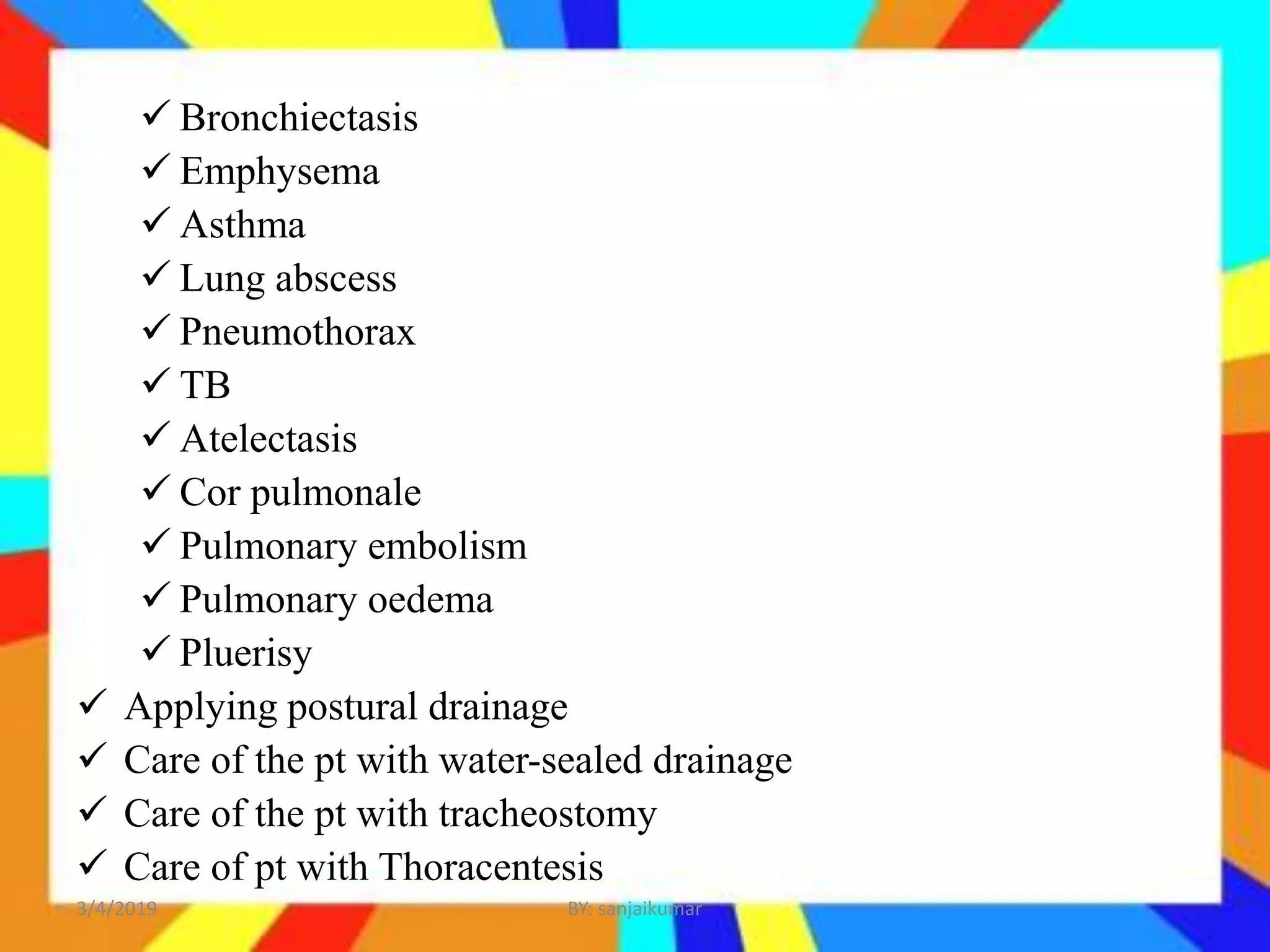 ✓ Bronchiectasis
✓ Emphysema
✓ Asthma
✓ Lung abscess
✓ Pneumothorax
✓ TB
✓ Atelectasis
✓ Cor pulmonale
✓ Pulmonary embolism
✓ Pulmonary oedema
✓ Pluerisy
✓ Applying postural drainage
✓ Care of the pt with water-sealed drainage
✓ Care of the pt with tracheostomy
✓ Care of pt with Thoracentesis

3/4/2019

BY: sanjaikumar